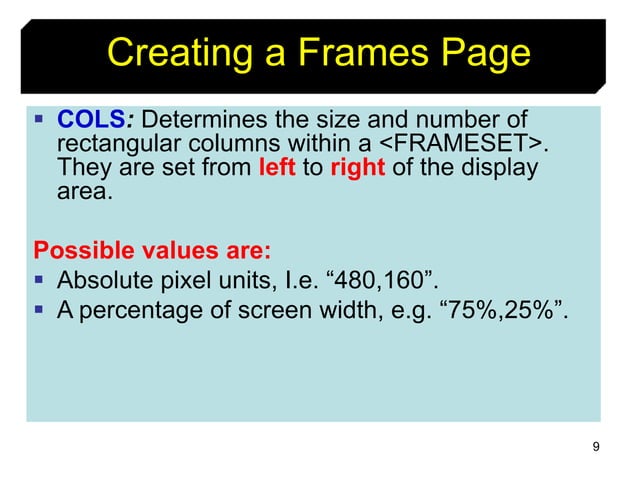 Creating a Frames Page

▪ COLS: Determines the size and number of rectangular columns within a <FRAMESET>. They are set from left to right of the display area.

Possible values are:
▪ Absolute pixel units, I.e. “480,160”.
▪ A percentage of screen width, e.g. “75%,25%”.

9